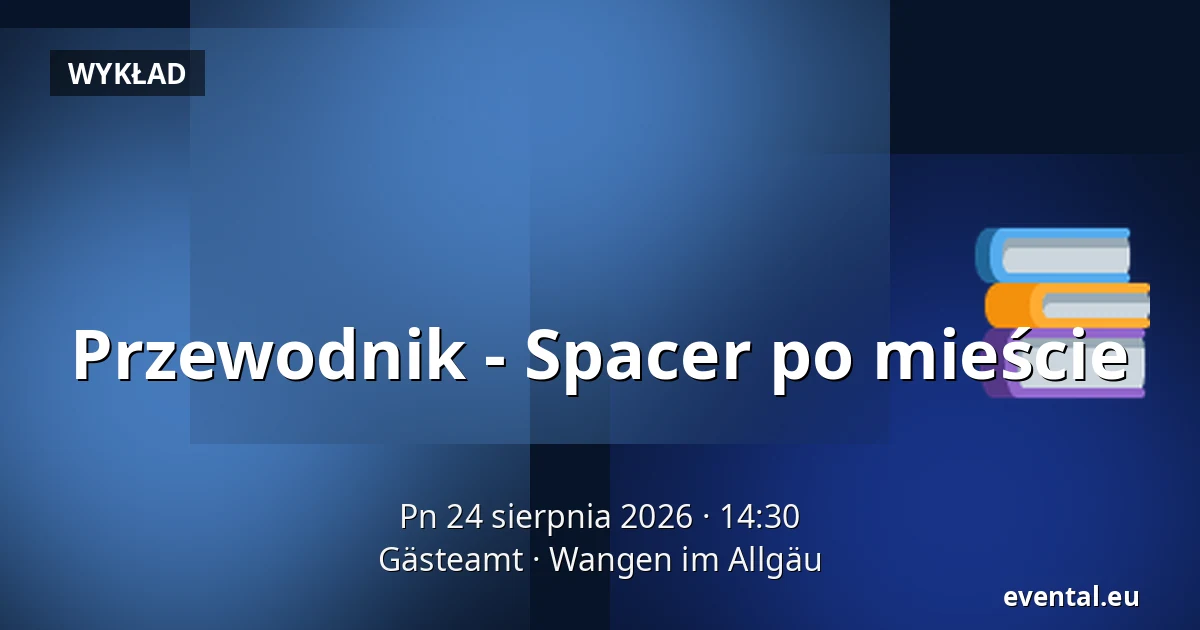 WYKŁAD

Przewodnik - Spacer po mieście

Pn 24 sierpnia 2026 · 14:30
Gästeamt · Wangen im Allgäu

evental.eu